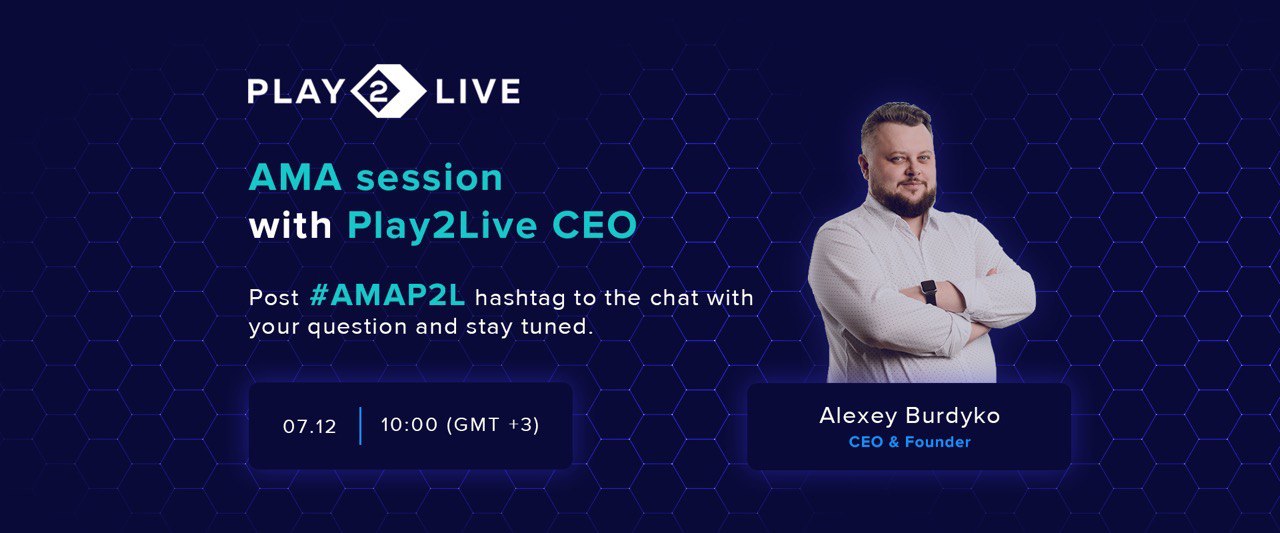 PLAY 2 LIVE

AMA session
with Play2Live CEO

Post #AMAP2L hashtag to the chat with your question and stay tuned.

07.12 | 10:00 (GMT +3)

Alexey Burdyko
CEO & Founder